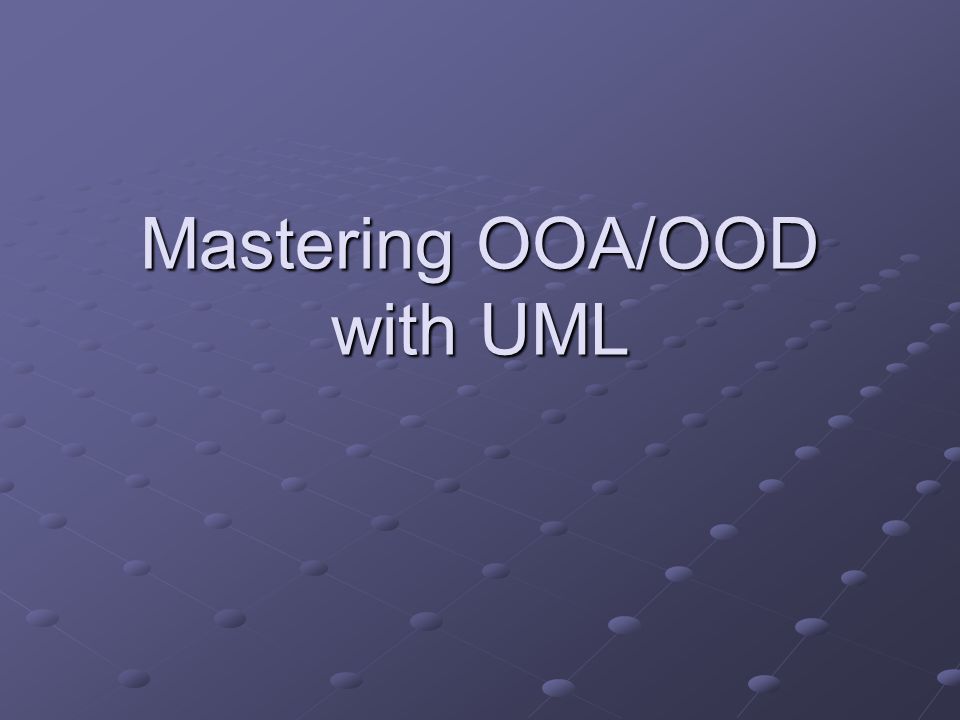 Mastering OOA/OOD with UML